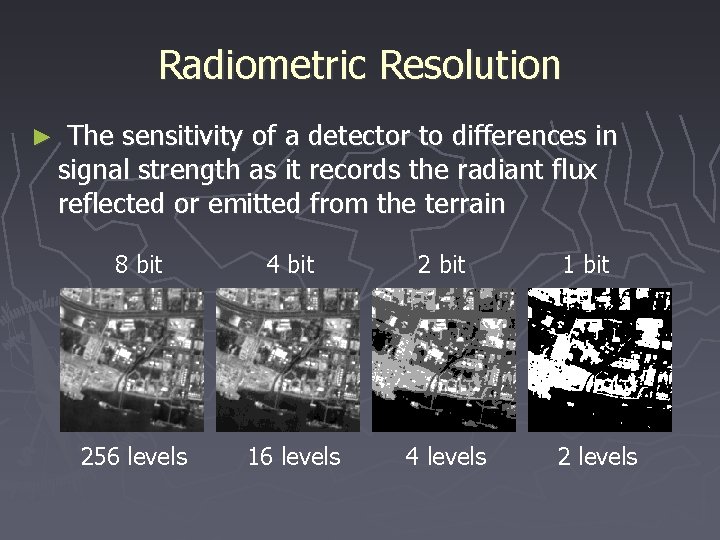 Radiometric Resolution

► The sensitivity of a detector to differences in signal strength as it records the radiant flux reflected or emitted from the terrain

8 bit

4 bit

2 bit

1 bit

256 levels

16 levels

4 levels

2 levels